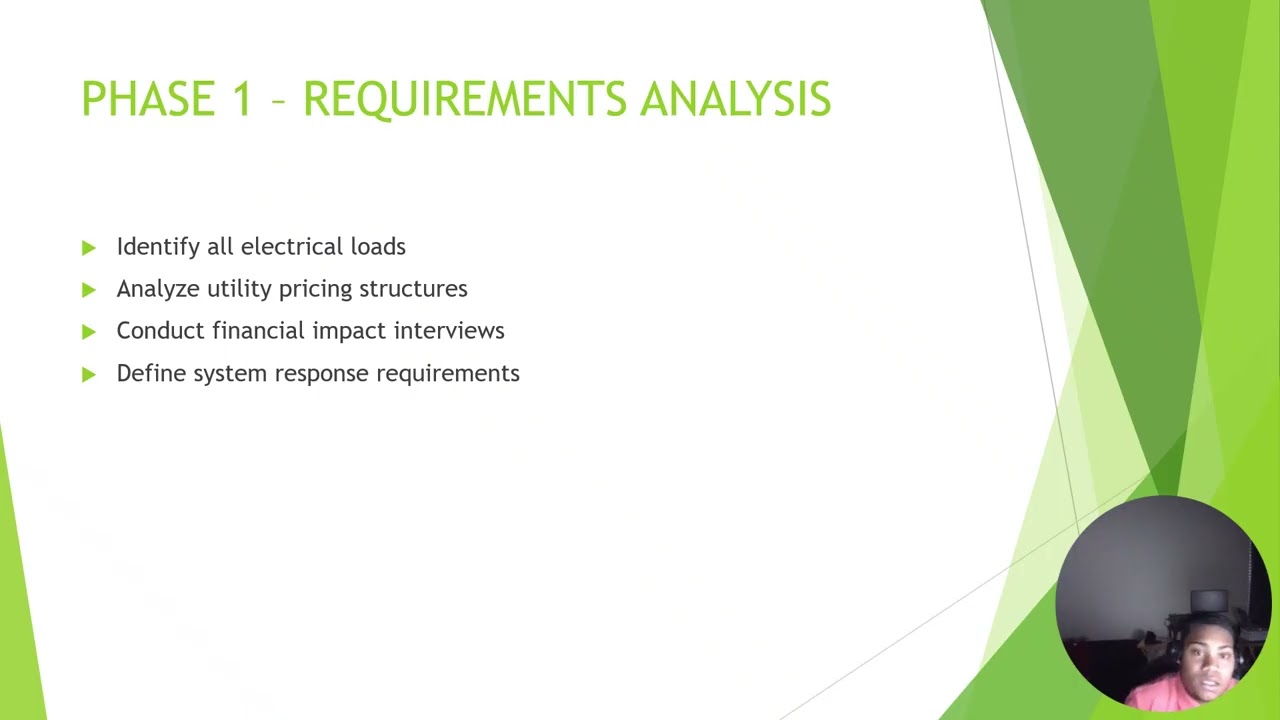 PHASE 1 – REQUIREMENTS ANALYSIS

Identify all electrical loads
Analyze utility pricing structures
Conduct financial impact interviews
Define system response requirements